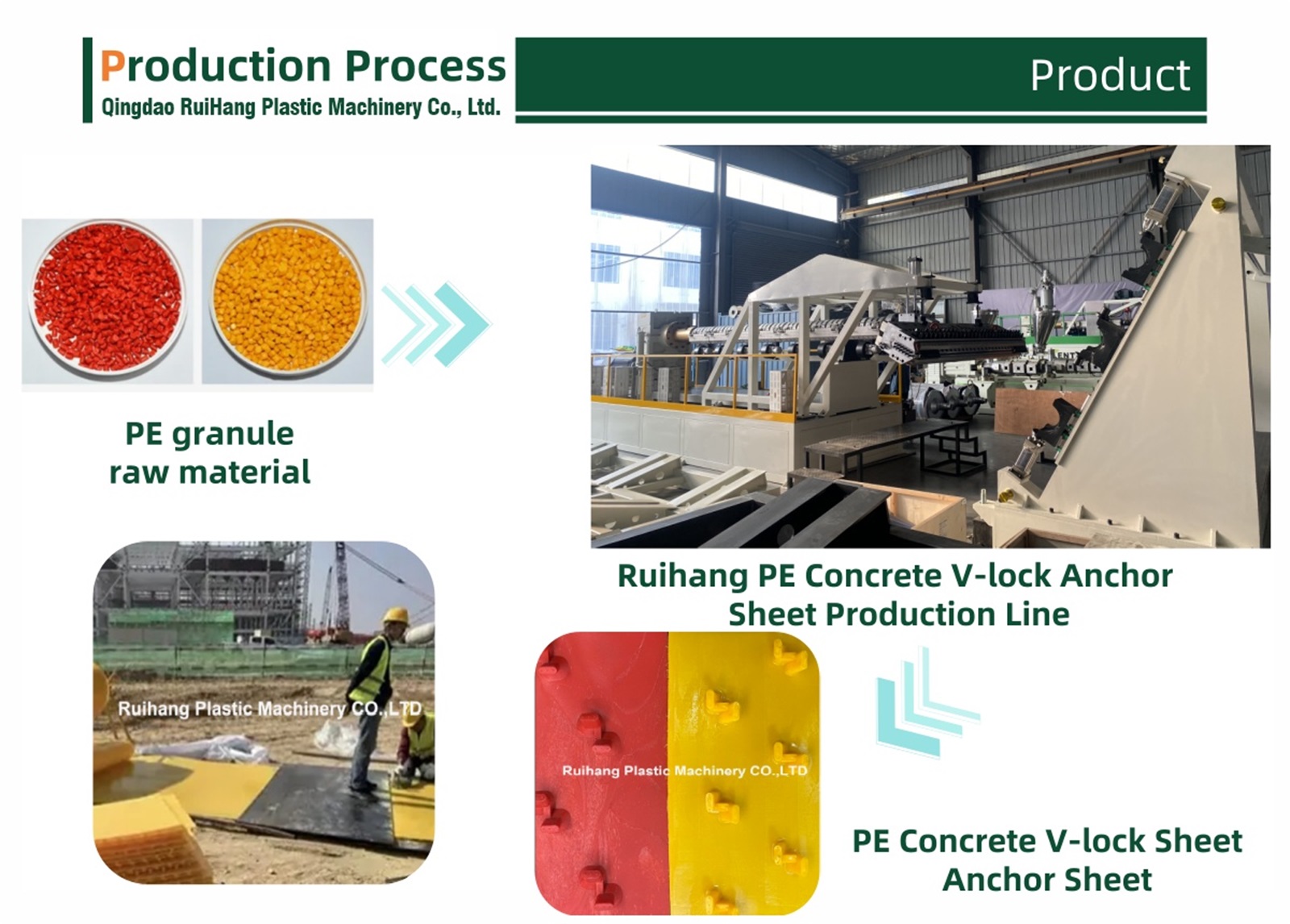 Production Process
Qingdao RuiHang Plastic Machinery Co., Ltd.

Product

PE granule raw material

Ruihang PE Concrete V-lock Anchor Sheet Production Line

Ruihang Plastic Machinery CO.,LTD

Ruihang Plastic Machinery CO.,LTD

PE Concrete V-lock Sheet Anchor Sheet